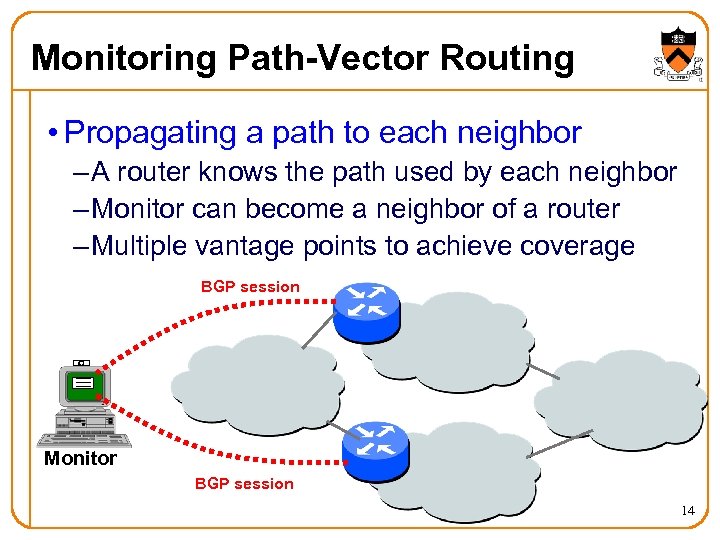 Monitoring Path-Vector Routing

• Propagating a path to each neighbor
– A router knows the path used by each neighbor
– Monitor can become a neighbor of a router
– Multiple vantage points to achieve coverage

BGP session

Monitor

BGP session

14